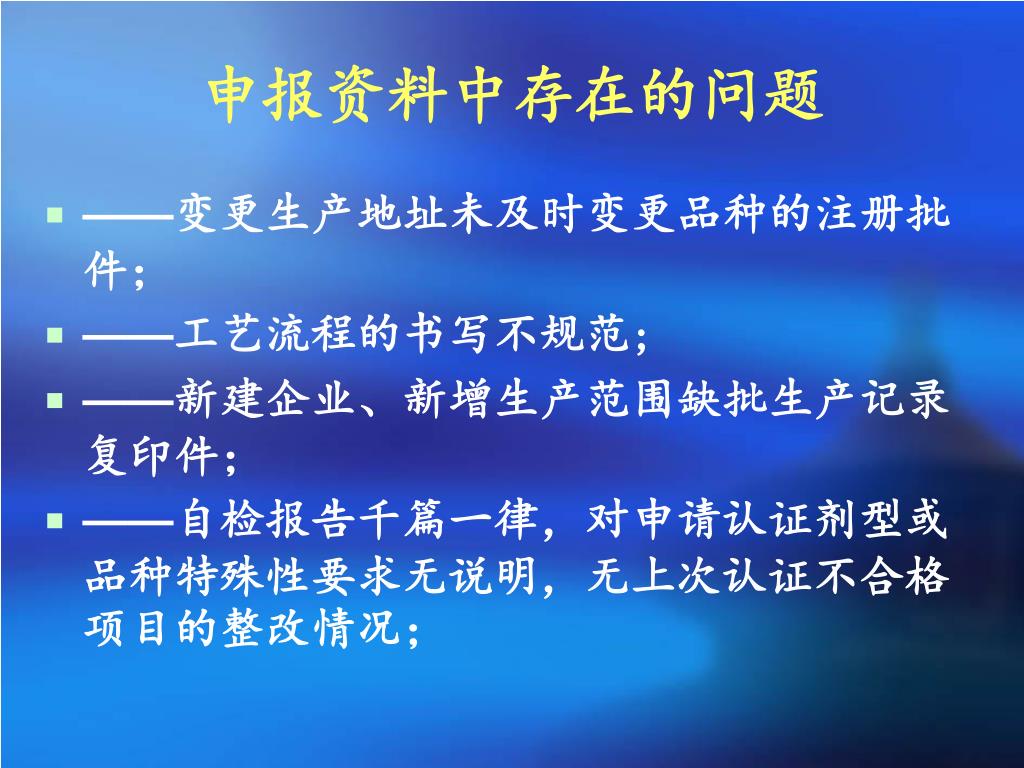 申报资料中存在的问题

——变更生产地址未及时变更品种的注册批件；

——工艺流程的书写不规范；

——新建企业、新增生产范围缺批生产记录复印件；

——自检报告千篇一律，对申请认证剂型或品种特殊性要求无说明，无上次认证不合格项目的整改情况；